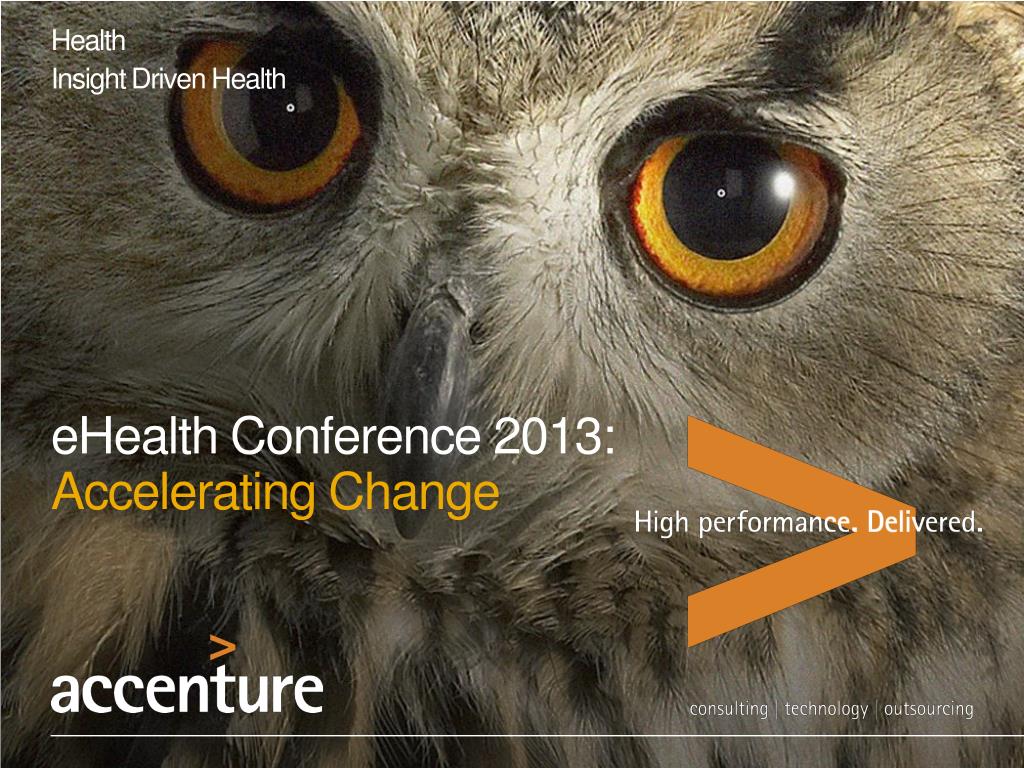 Health
Insight Driven Health

eHealth Conference 2013:
Accelerating Change

High performance. Delivered.

accenture

consulting | technology | outsourcing